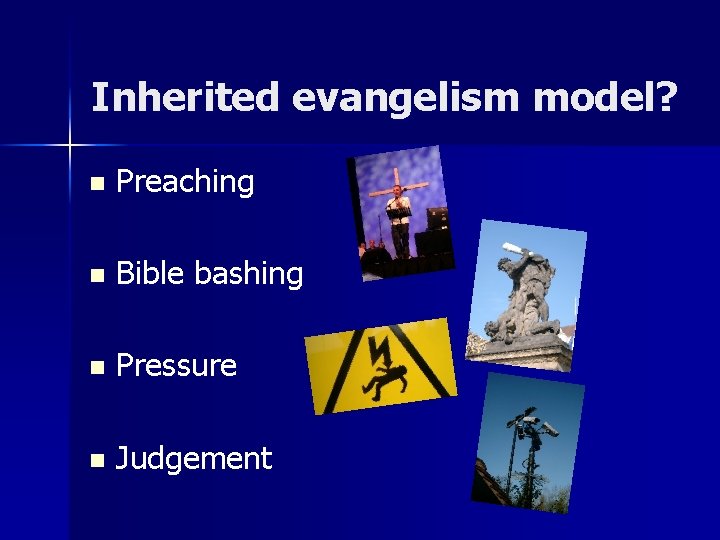 Inherited evangelism model?

- Preaching
- Bible bashing
- Pressure
- Judgement